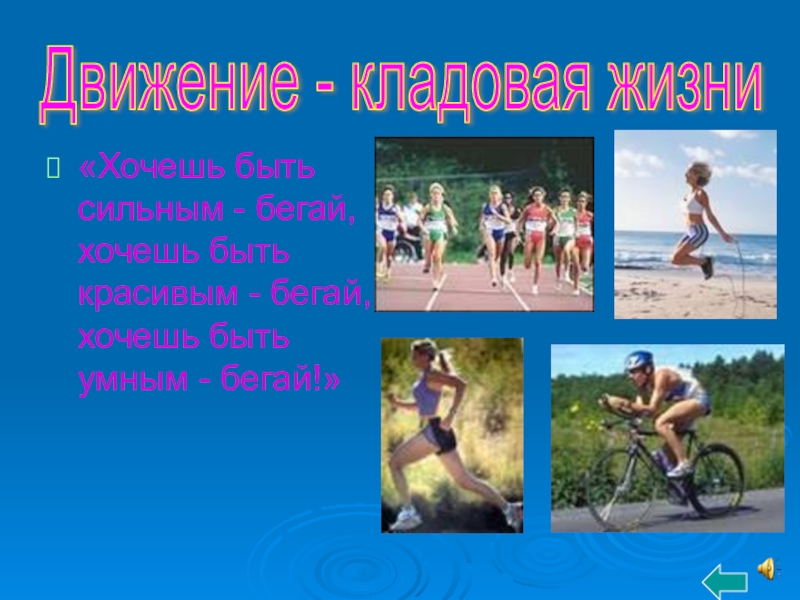 Движение - кладовая жизни

«Хочешь быть сильным - бегай, хочешь быть красивым - бегай, хочешь быть умным - бегай!»